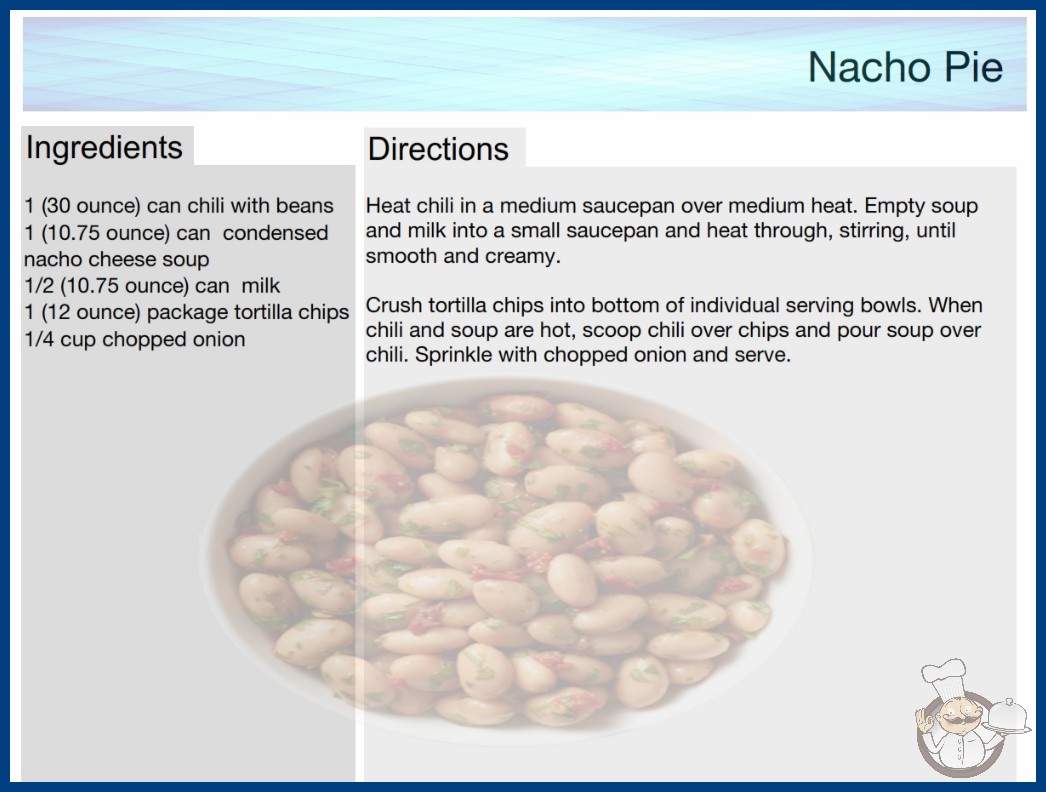 Nacho Pie

Ingredients

1 (30 ounce) can chili with beans
1 (10.75 ounce) can condensed nacho cheese soup
1/2 (10.75 ounce) can milk
1 (12 ounce) package tortilla chips
1/4 cup chopped onion

Directions

Heat chili in a medium saucepan over medium heat. Empty soup and milk into a small saucepan and heat through, stirring, until smooth and creamy.

Crush tortilla chips into bottom of individual serving bowls. When chili and soup are hot, scoop chili over chips and pour soup over chili. Sprinkle with chopped onion and serve.